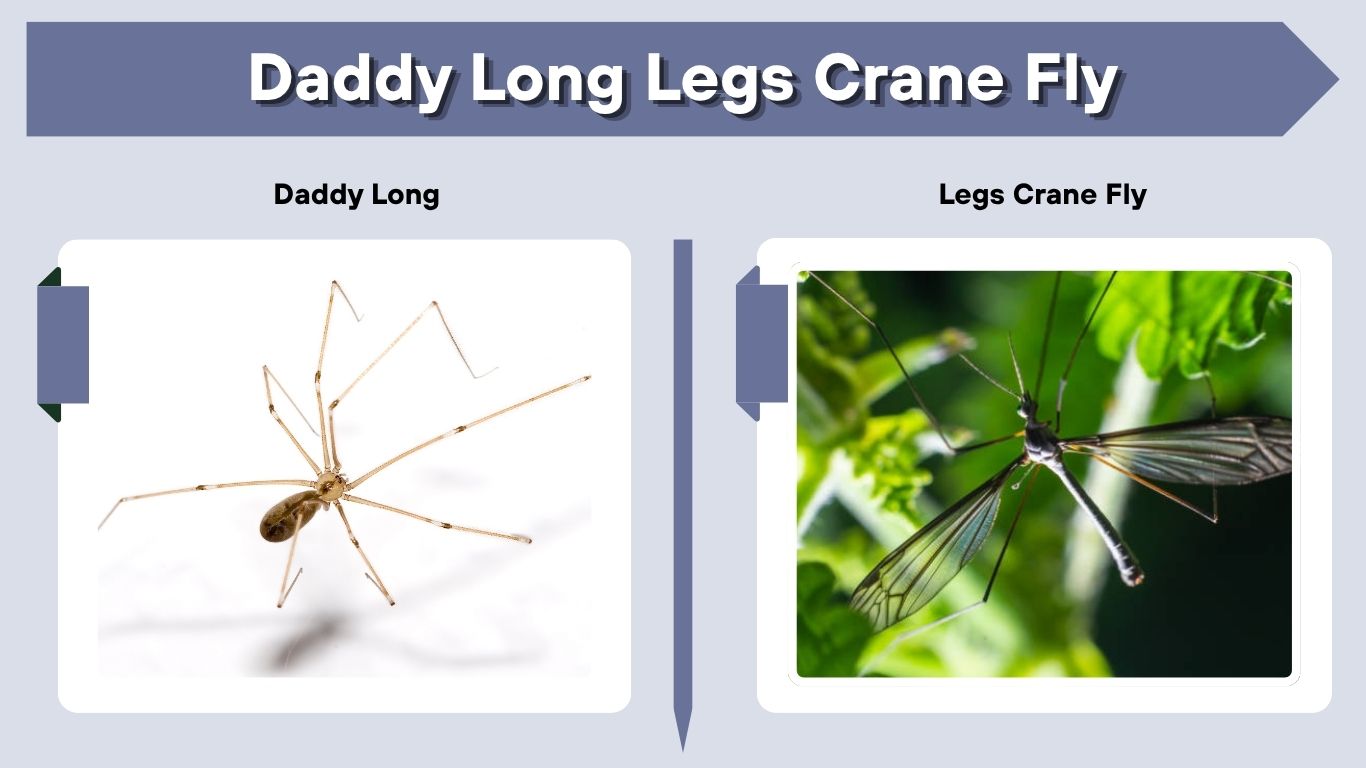 Daddy Long Legs Crane Fly

Daddy Long

Legs Crane Fly